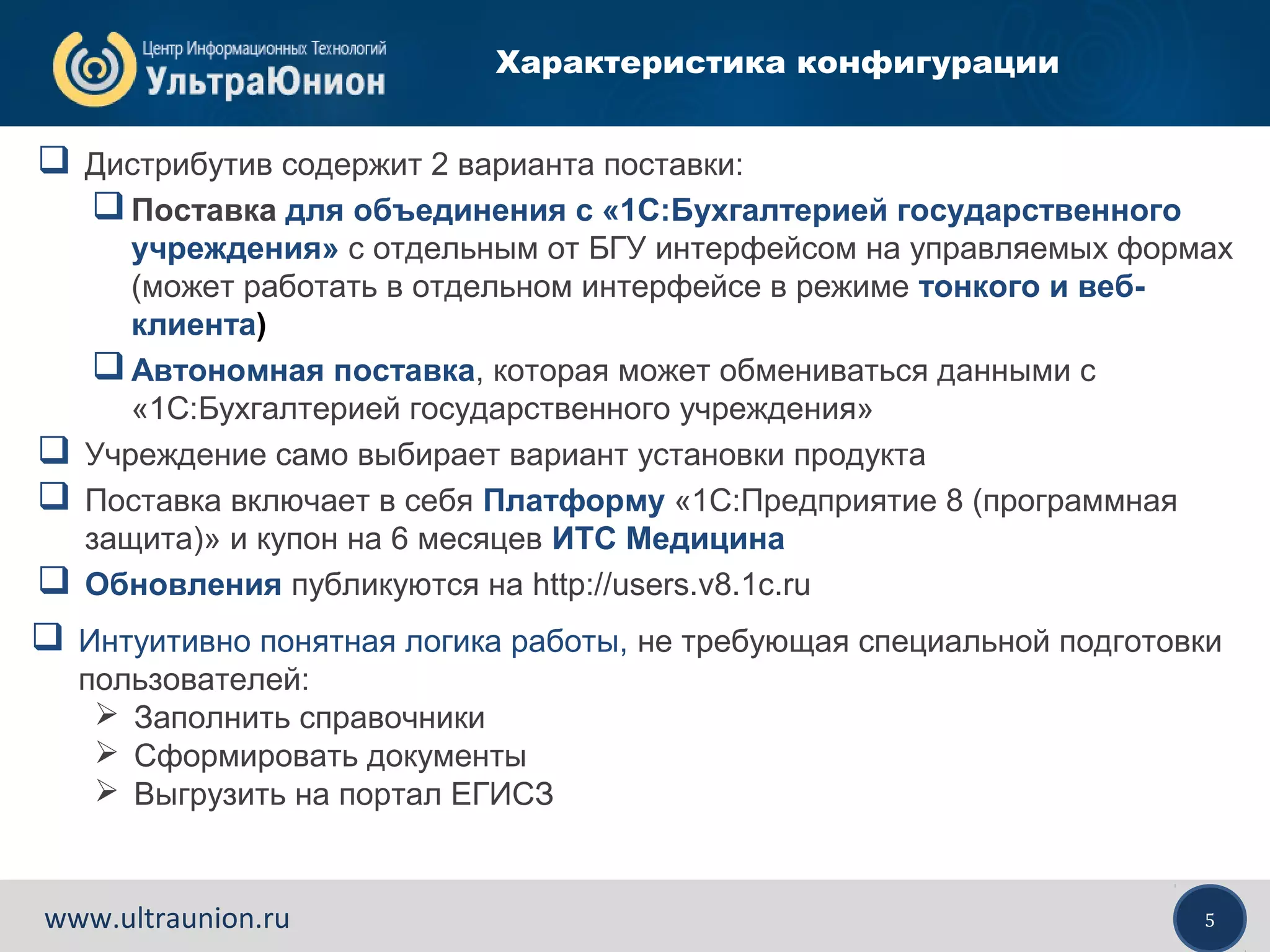 Центр Информационных Технологий
УльтраЮнион

Характеристика конфигурации

❑ Дистрибутив содержит 2 варианта поставки:
❑ Поставка для объединения с «1С:Бухгалтерией государственного учреждения» с отдельным от БГУ интерфейсом на управляемых формах (может работать в отдельном интерфейсе в режиме тонкого и веб-клиента)
❑ Автономная поставка, которая может обмениваться данными с «1С:Бухгалтерией государственного учреждения»
❑ Учреждение само выбирает вариант установки продукта
❑ Поставка включает в себя Платформу «1С:Предприятие 8 (программная защита)» и купон на 6 месяцев ИТС Медицина
❑ Обновления публикуются на http://users.v8.1c.ru

❑ Интуитивно понятная логика работы, не требующая специальной подготовки пользователей:
➢ Заполнить справочники
➢ Сформировать документы
➢ Выгрузить на портал ЕГИСЗ

www.ultraunion.ru

5